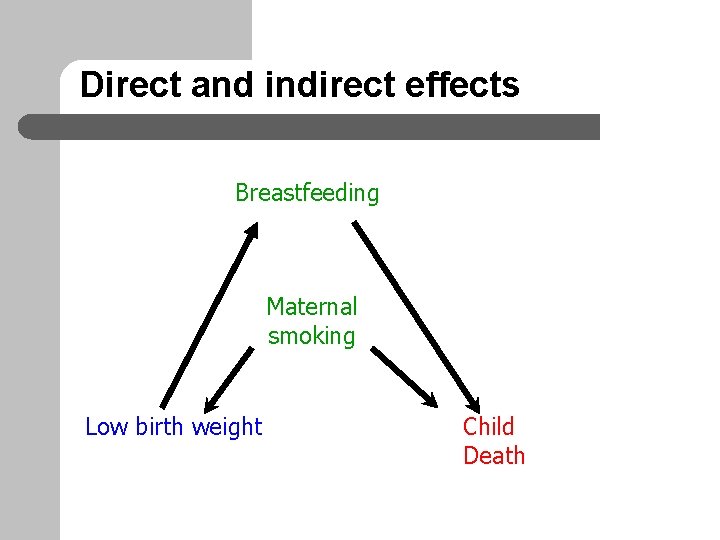 Direct and indirect effects

Breastfeeding

Maternal
smoking

Low birth weight

Child
Death